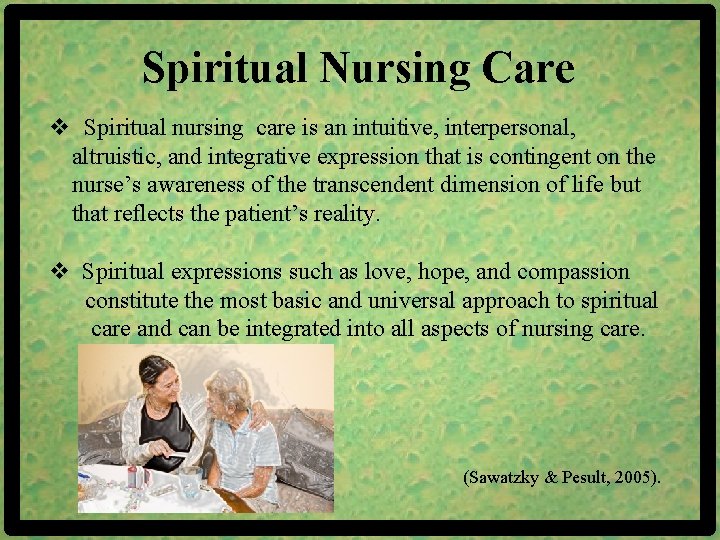 Spiritual Nursing Care

❖ Spiritual nursing care is an intuitive, interpersonal, altruistic, and integrative expression that is contingent on the nurse's awareness of the transcendent dimension of life but that reflects the patient's reality.

❖ Spiritual expressions such as love, hope, and compassion constitute the most basic and universal approach to spiritual care and can be integrated into all aspects of nursing care.

(Sawatzky & Pesult, 2005).